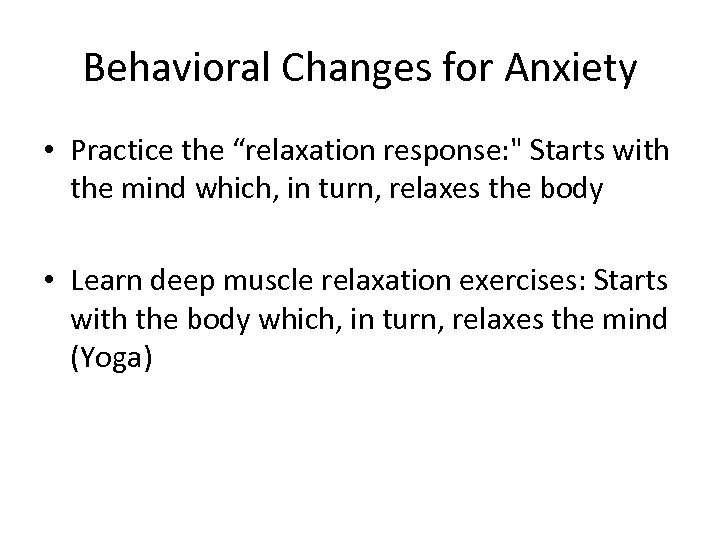 Behavioral Changes for Anxiety

• Practice the “relaxation response:" Starts with the mind which, in turn, relaxes the body

• Learn deep muscle relaxation exercises: Starts with the body which, in turn, relaxes the mind (Yoga)